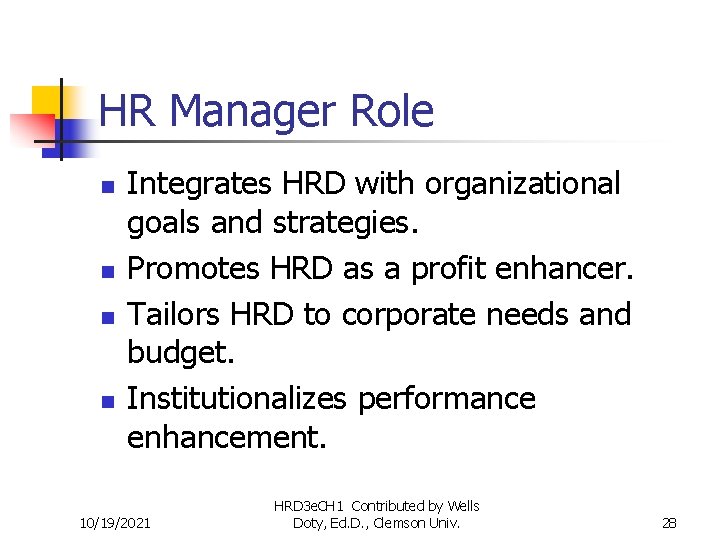 HR Manager Role

- Integrates HRD with organizational goals and strategies.
- Promotes HRD as a profit enhancer.
- Tailors HRD to corporate needs and budget.
- Institutionalizes performance enhancement.

10/19/2021

HRD3eCH1 Contributed by Wells Doty, Ed.D., Clemson Univ.

28